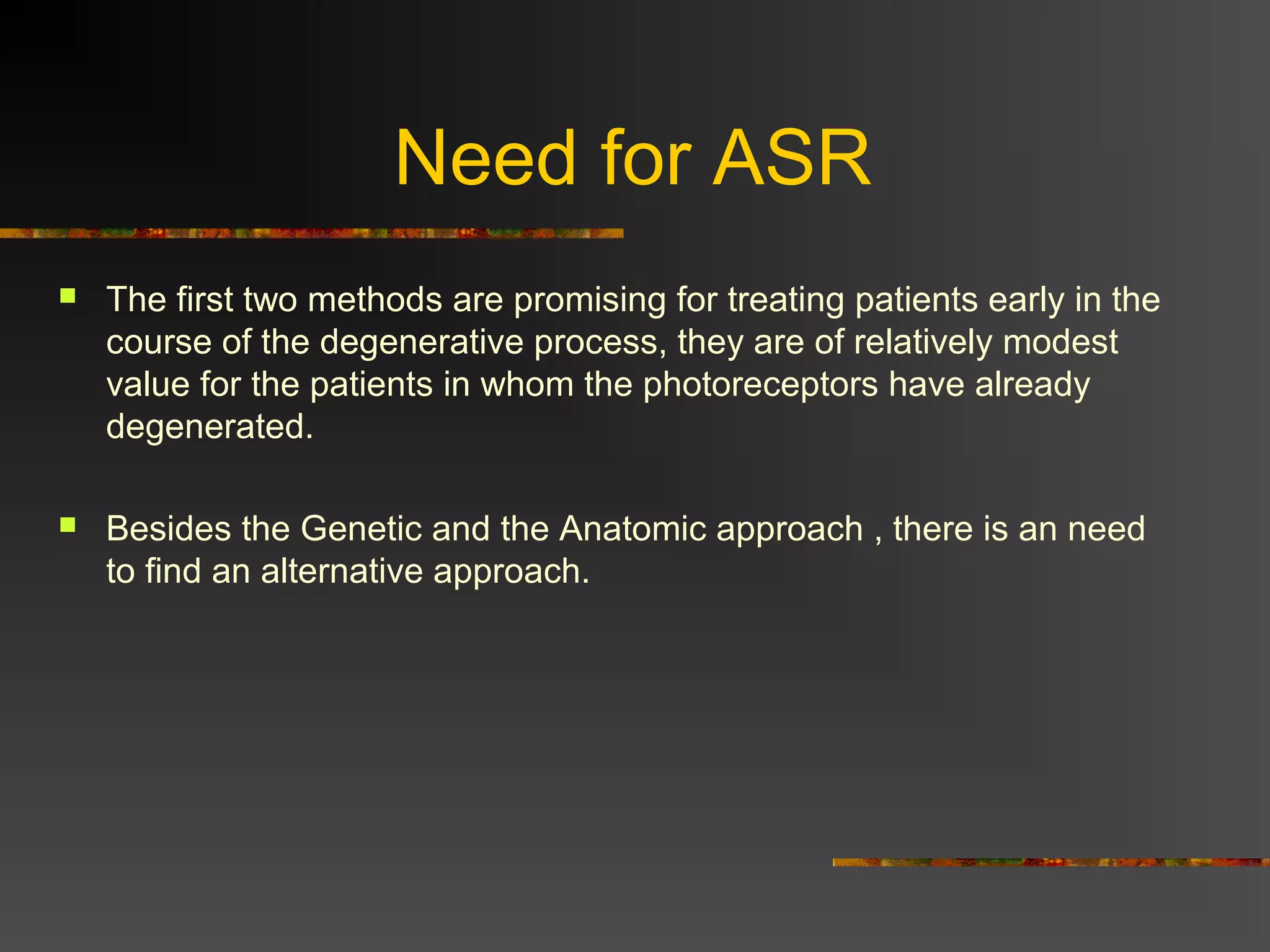 Need for ASR

The first two methods are promising for treating patients early in the course of the degenerative process, they are of relatively modest value for the patients in whom the photoreceptors have already degenerated.

Besides the Genetic and the Anatomic approach , there is an need to find an alternative approach.